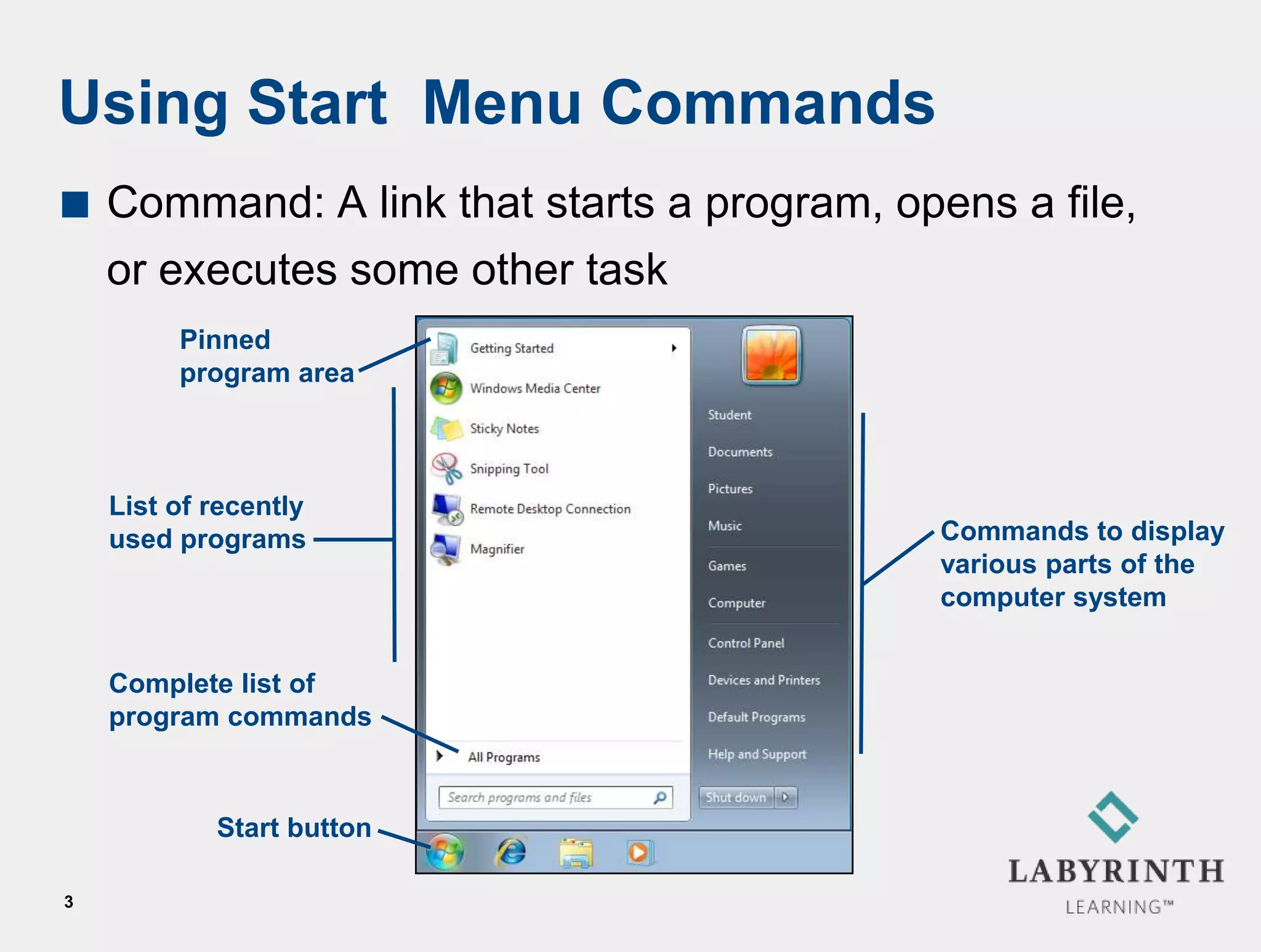 Using Start  Menu Commands

■ Command: A link that starts a program, opens a file, or executes some other task

Pinned program area

List of recently used programs

Complete list of program commands

Start button

Getting Started

Windows Media Center

Sticky Notes

Snipping Tool

Remote Desktop Connection

Magnifier

All Programs

Search programs and files

Student

Documents

Pictures

Music

Games

Computer

Control Panel

Devices and Printers

Default Programs

Help and Support

Shut down

Commands to display various parts of the computer system

LABYRINTH LEARNING™

3